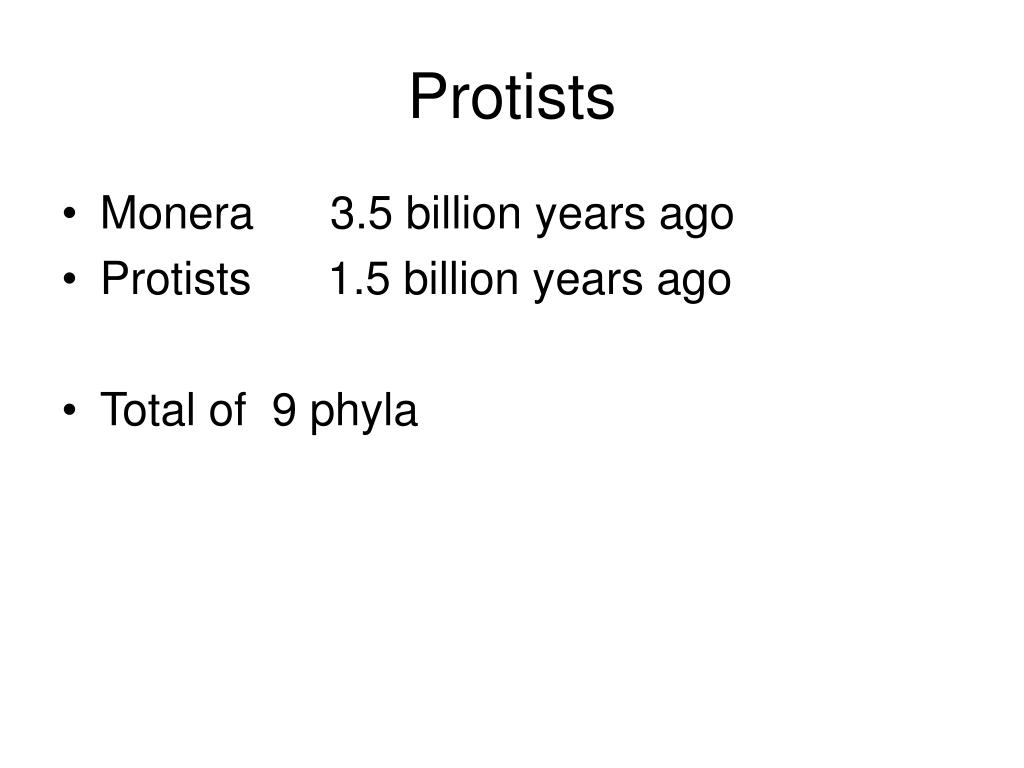 Protists

• Monera 3.5 billion years ago
• Protists 1.5 billion years ago

• Total of 9 phyla